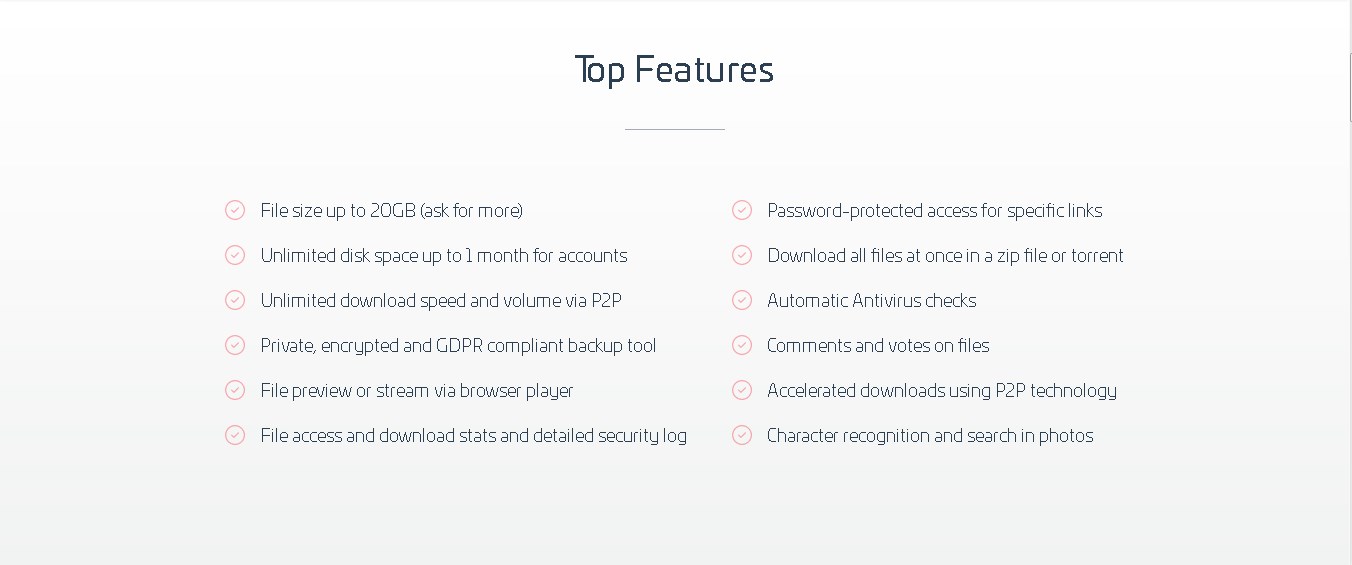 Top Features

File size up to 20GB (ask for more)

Unlimited disk space up to 1 month for accounts

Unlimited download speed and volume via P2P

Private, encrypted and GDPR compliant backup tool

File preview or stream via browser player

File access and download stats and detailed security log

Password-protected access for specific links

Download all files at once in a zip file or torrent

Automatic Antivirus checks

Comments and votes on files

Accelerated downloads using P2P technology

Character recognition and search in photos